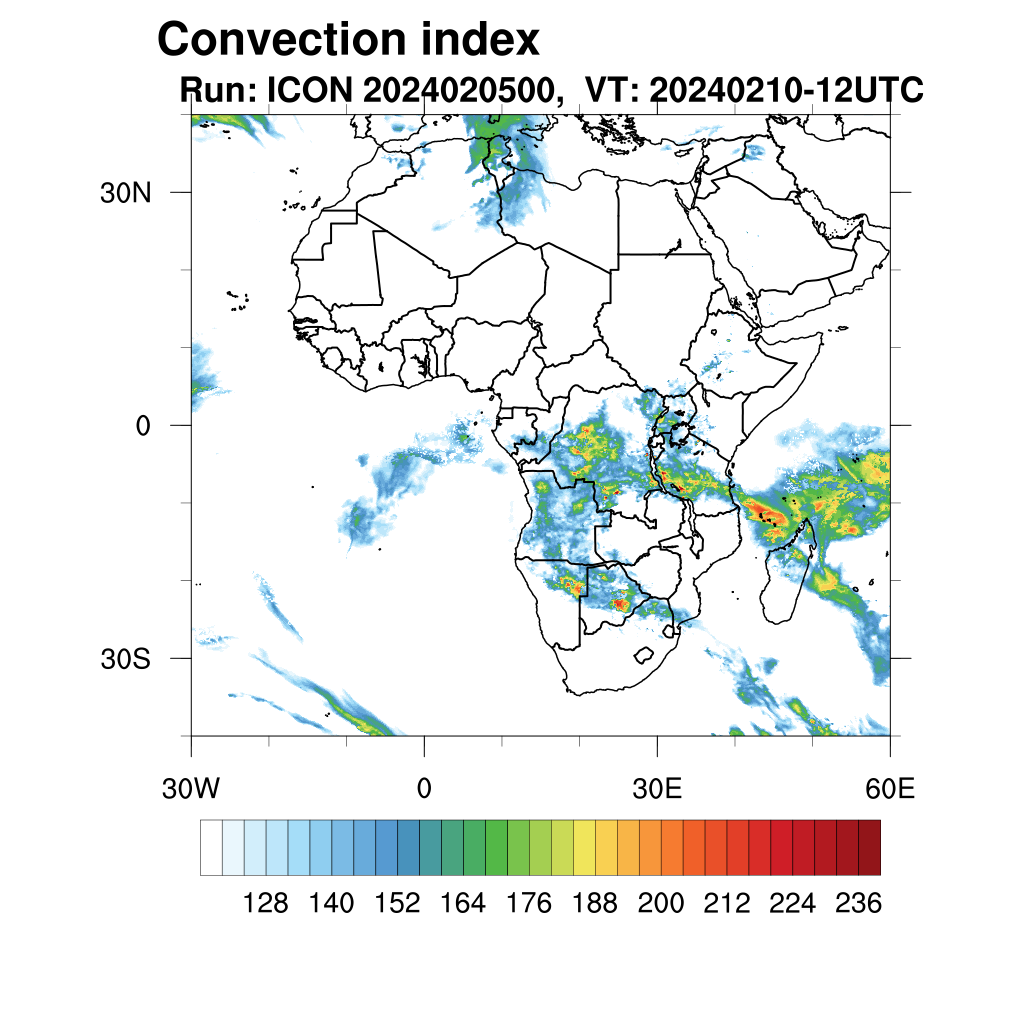 Convection index
Run: ICON 2024020500, VT: 20240210-12UTC

30N
0
30S

30W
0
30E
60E

128 140 152 164 176 188 200 212 224 236